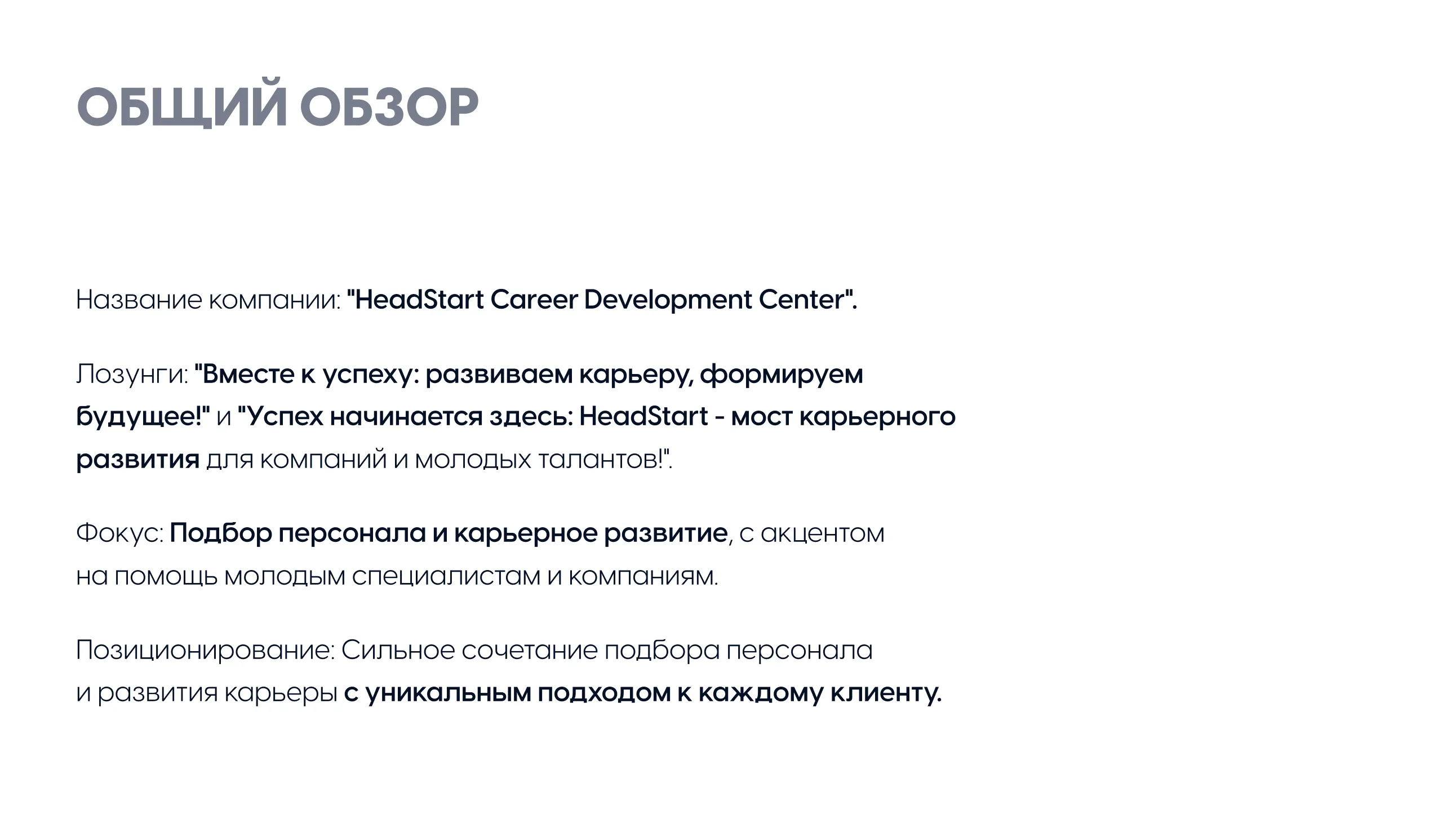 ОБЩИЙ ОБЗОР

Название компании: "HeadStart Career Development Center".

Лозунги: "Вместе к успеху: развиваем карьеру, формируем будущее!" и "Успех начинается здесь: HeadStart - мост карьерного развития для компаний и молодых талантов!".

Фокус: Подбор персонала и карьерное развитие, с акцентом на помощь молодым специалистам и компаниям.

Позиционирование: Сильное сочетание подбора персонала и развития карьеры с уникальным подходом к каждому клиенту.